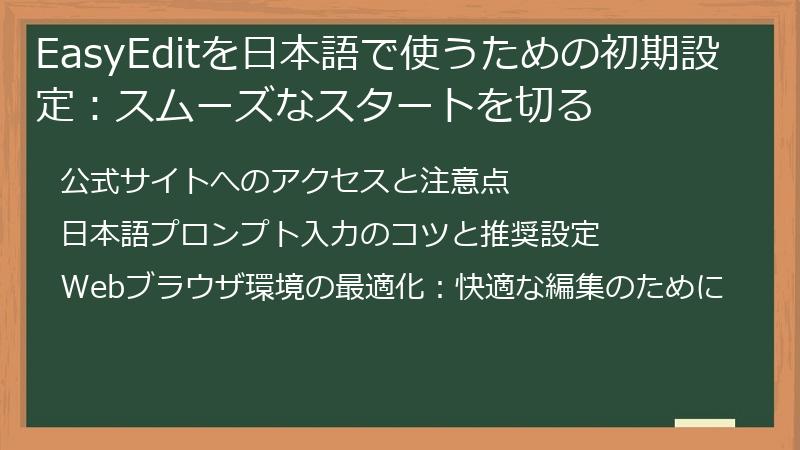 EasyEditを日本語で使うための初期設定：スムーズなスタートを切る

公式サイトへのアクセスと注意点

日本語プロンプト入力のコツと推奨設定

Webブラウザ環境の最適化：快適な編集のために